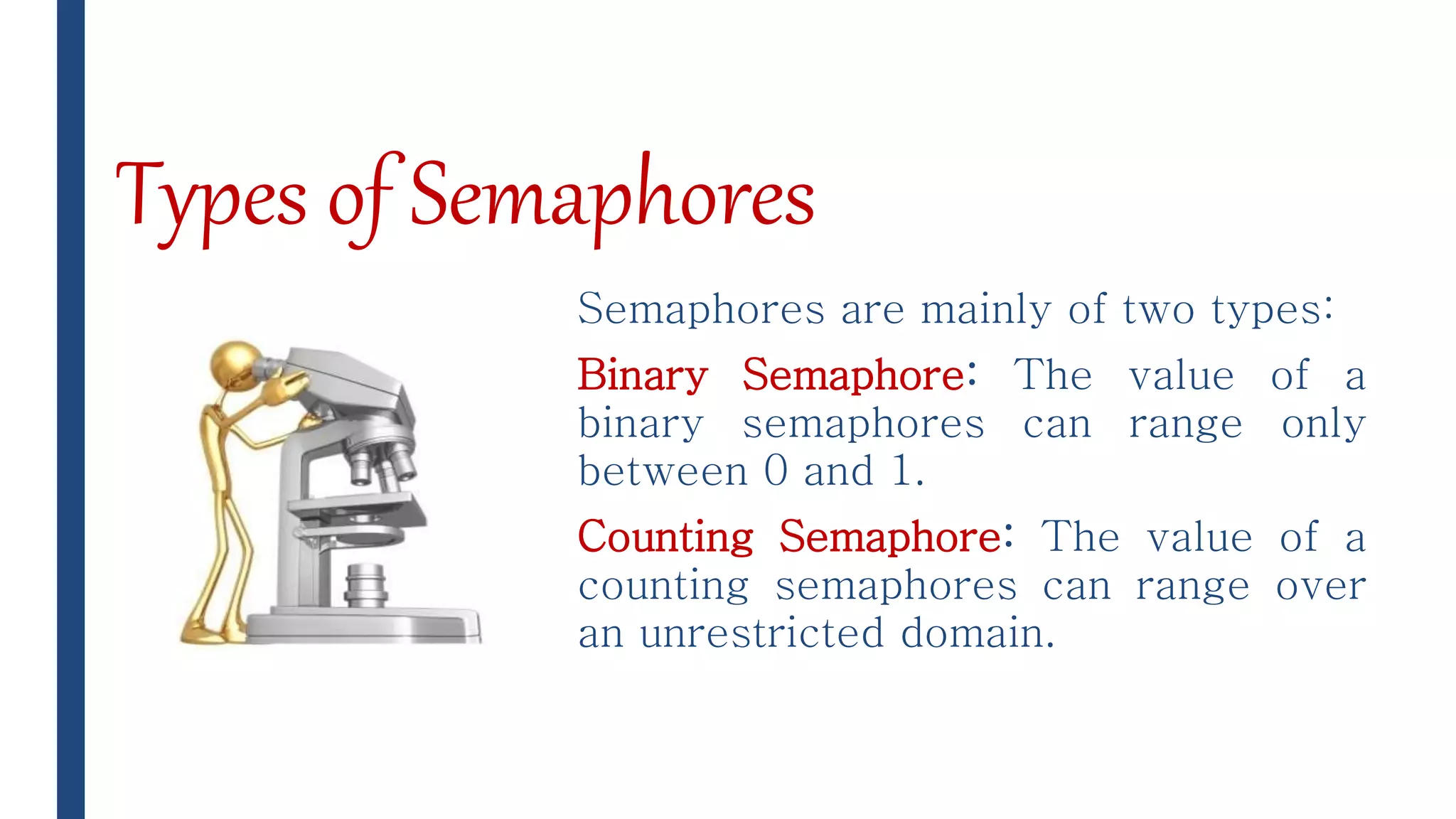 Types of Semaphores

Semaphores are mainly of two types:

Binary Semaphore: The value of a binary semaphores can range only between 0 and 1.

Counting Semaphore: The value of a counting semaphores can range over an unrestricted domain.